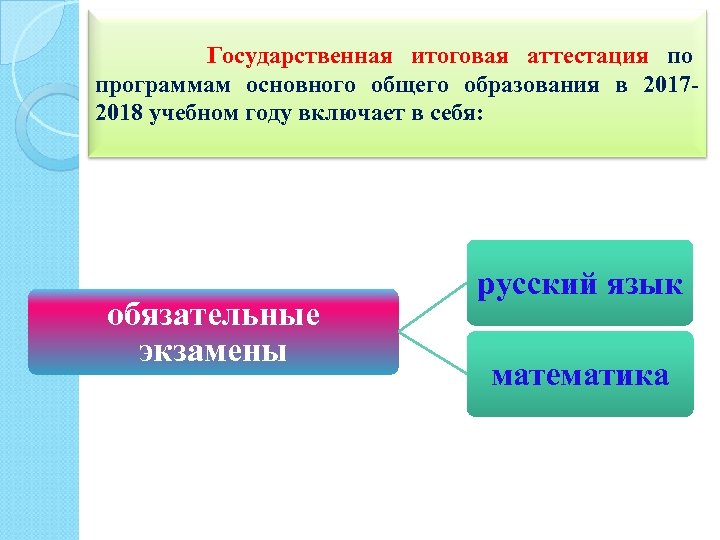 Государственная итоговая аттестация по программам основного общего образования в 2017-2018 учебном году включает в себя:

обязательные экзамены

русский язык

математика